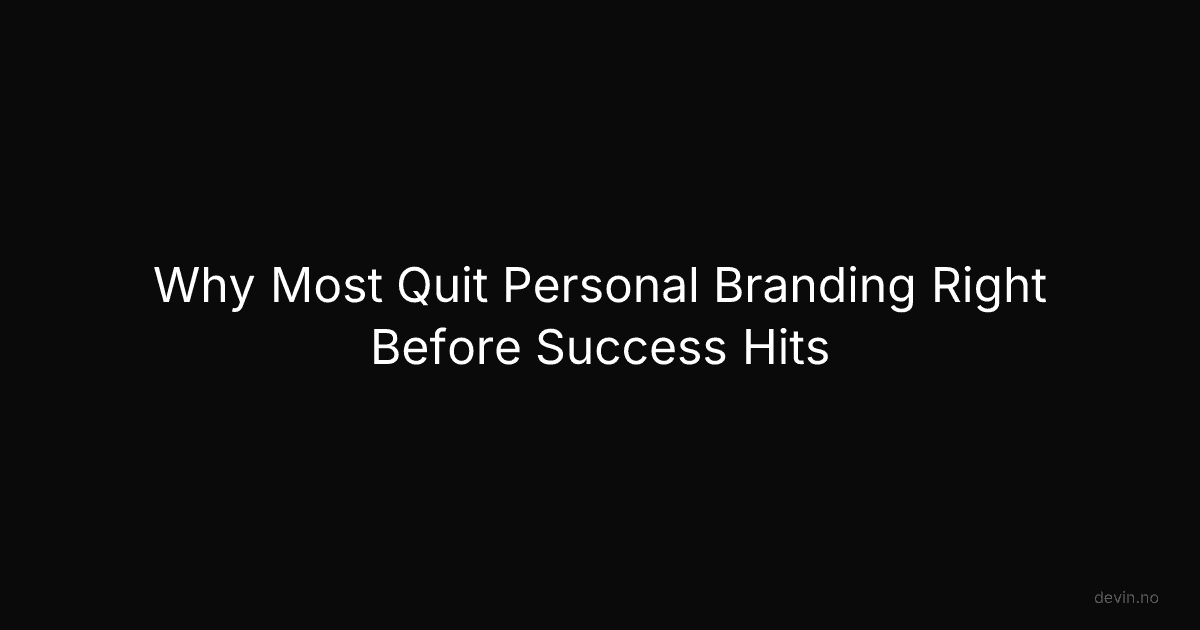 Why Most Quit Personal Branding Right Before Success Hits

devin.no